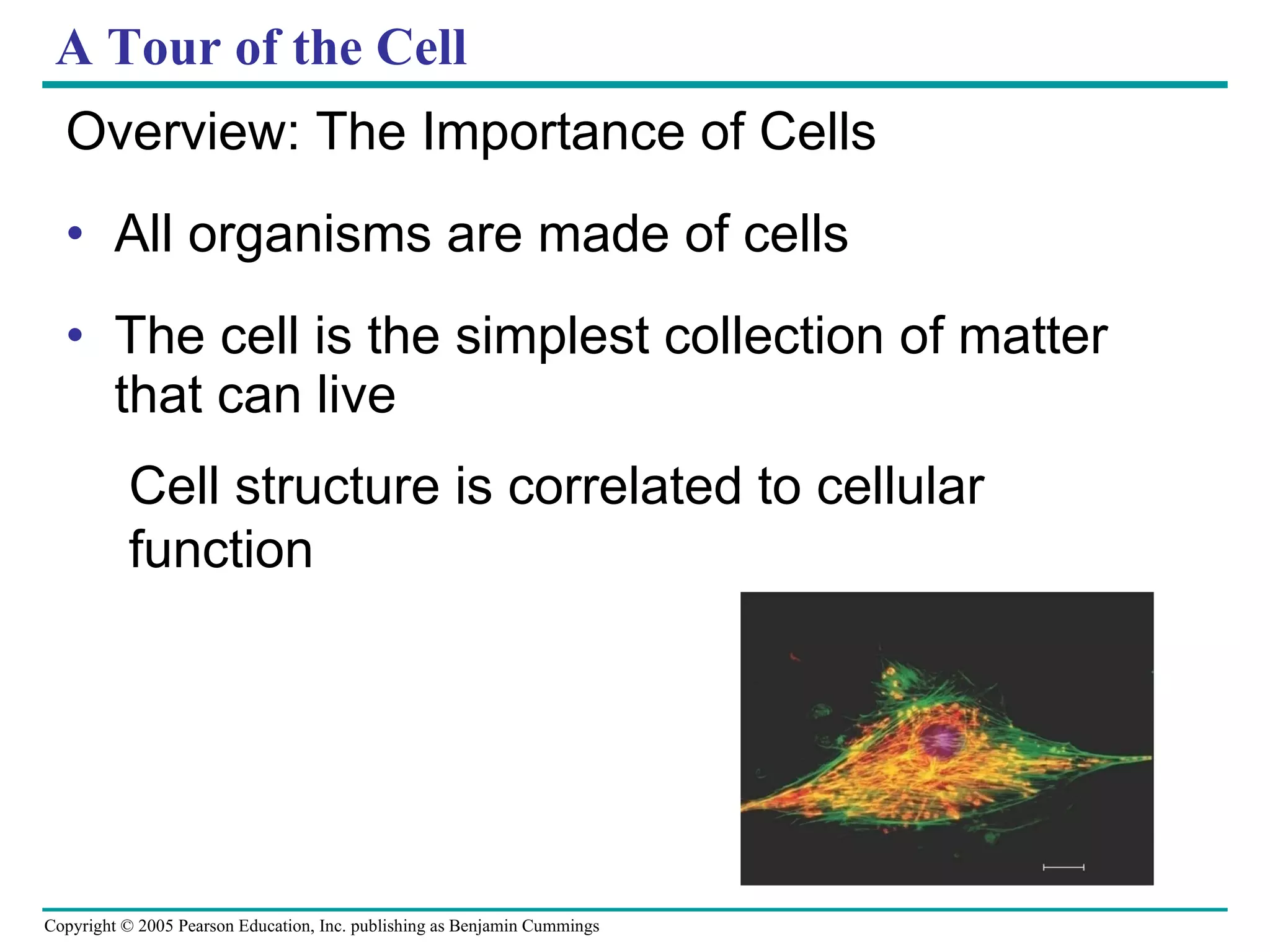 A Tour of the Cell

Overview: The Importance of Cells

• All organisms are made of cells

• The cell is the simplest collection of matter that can live

Cell structure is correlated to cellular function

Copyright © 2005 Pearson Education, Inc. publishing as Benjamin Cummings